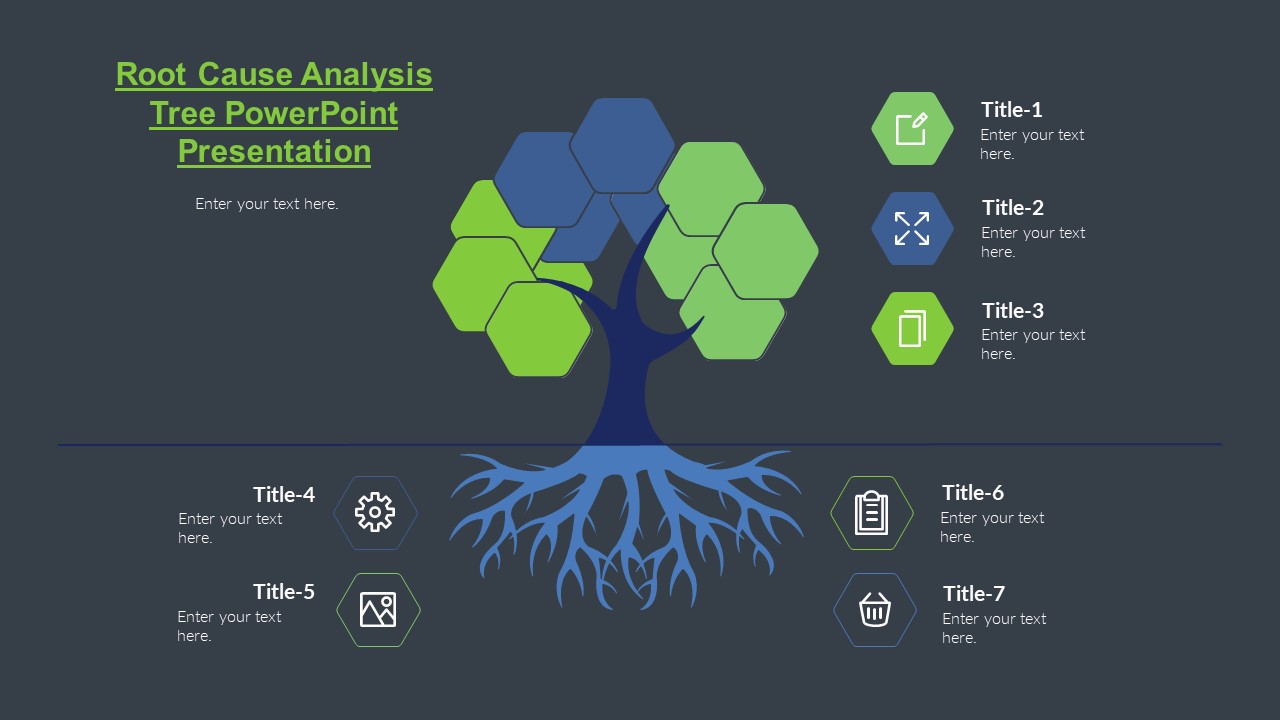 Root Cause Analysis Tree PowerPoint Presentation

Enter your text here.

Title-1
Enter your text here.

Title-2
Enter your text here.

Title-3
Enter your text here.

Title-4
Enter your text here.

Title-5
Enter your text here.

Title-6
Enter your text here.

Title-7
Enter your text here.